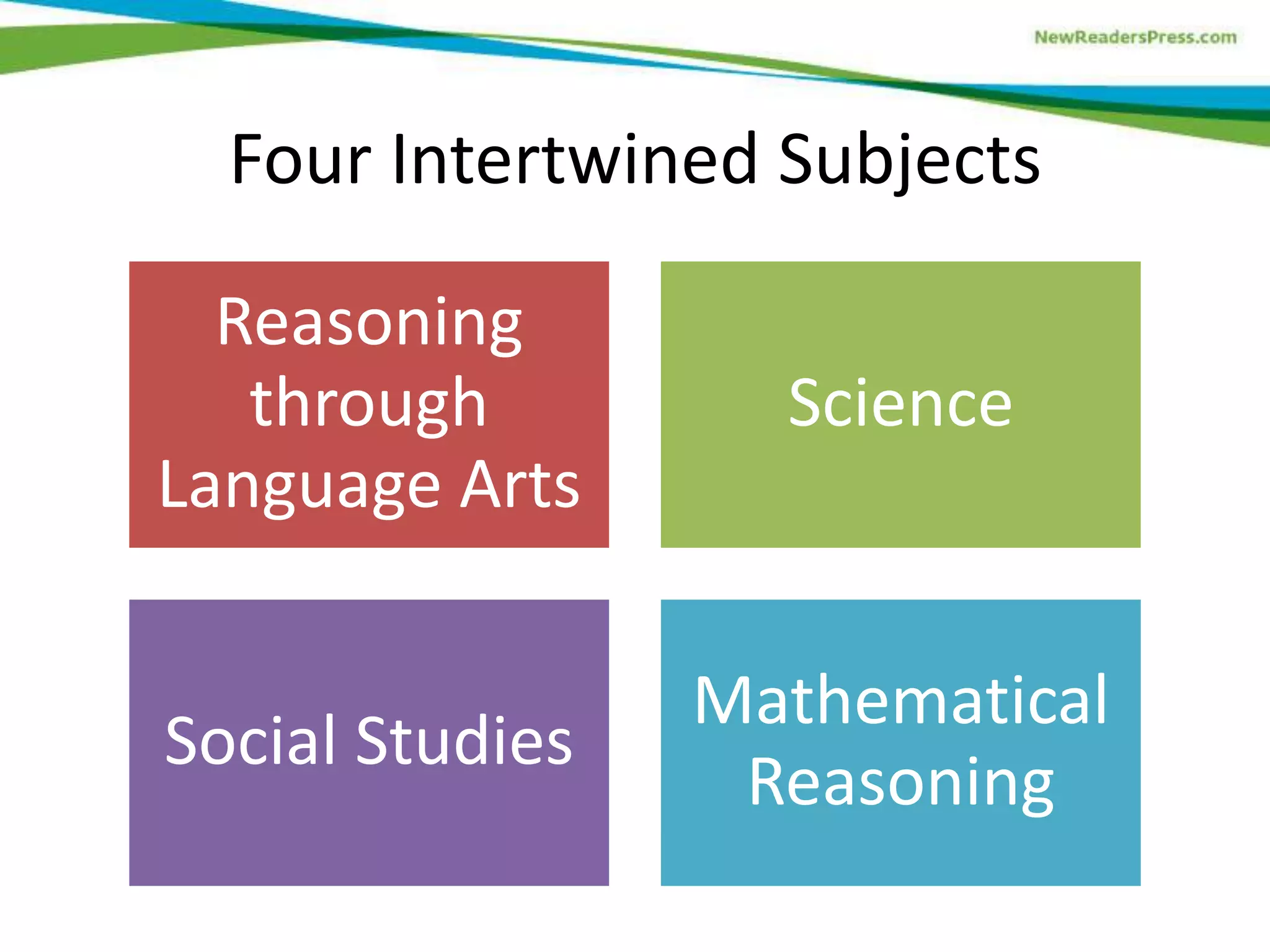 NewReadersPress.com

Four Intertwined Subjects

Reasoning through Language Arts

Science

Social Studies

Mathematical Reasoning